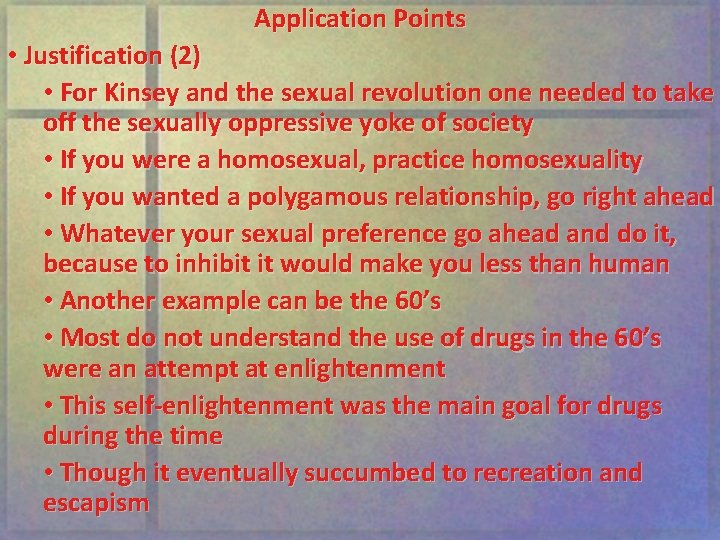 Application Points

• Justification (2)

• For Kinsey and the sexual revolution one needed to take off the sexually oppressive yoke of society

• If you were a homosexual, practice homosexuality

• If you wanted a polygamous relationship, go right ahead

• Whatever your sexual preference go ahead and do it, because to inhibit it would make you less than human

• Another example can be the 60's

• Most do not understand the use of drugs in the 60's were an attempt at enlightenment

• This self-enlightenment was the main goal for drugs during the time

• Though it eventually succumbed to recreation and escapism